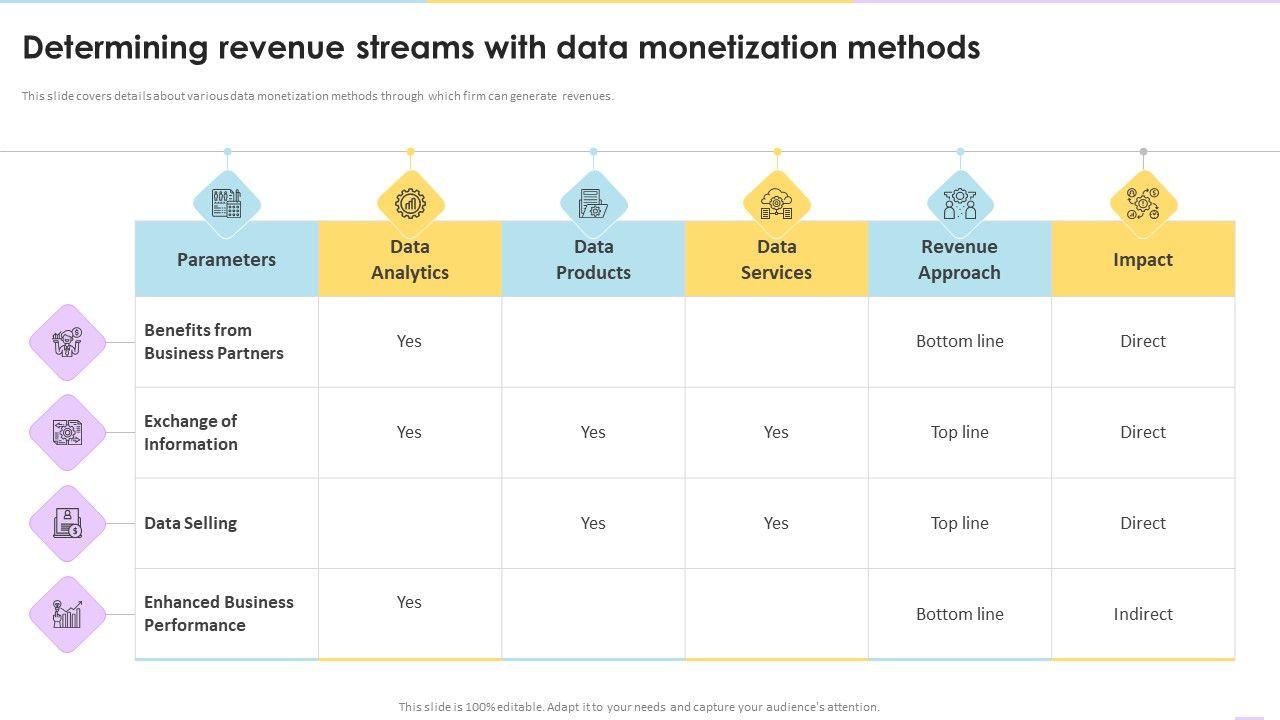 Determining revenue streams with data monetization methods

This slide covers details about various data monetization methods through which firm can generate revenues.

| Parameters | Data Analytics | Data Products | Data Services | Revenue Approach | Impact |
|---|---|---|---|---|---|
| Benefits from Business Partners | Yes | | | Bottom line | Direct |
| Exchange of Information | Yes | Yes | Yes | Top line | Direct |
| Data Selling | | Yes | Yes | Top line | Direct |
| Enhanced Business Performance | Yes | | | Bottom line | Indirect |

This slide is 100% editable. Adapt it to your needs and capture your audience's attention.